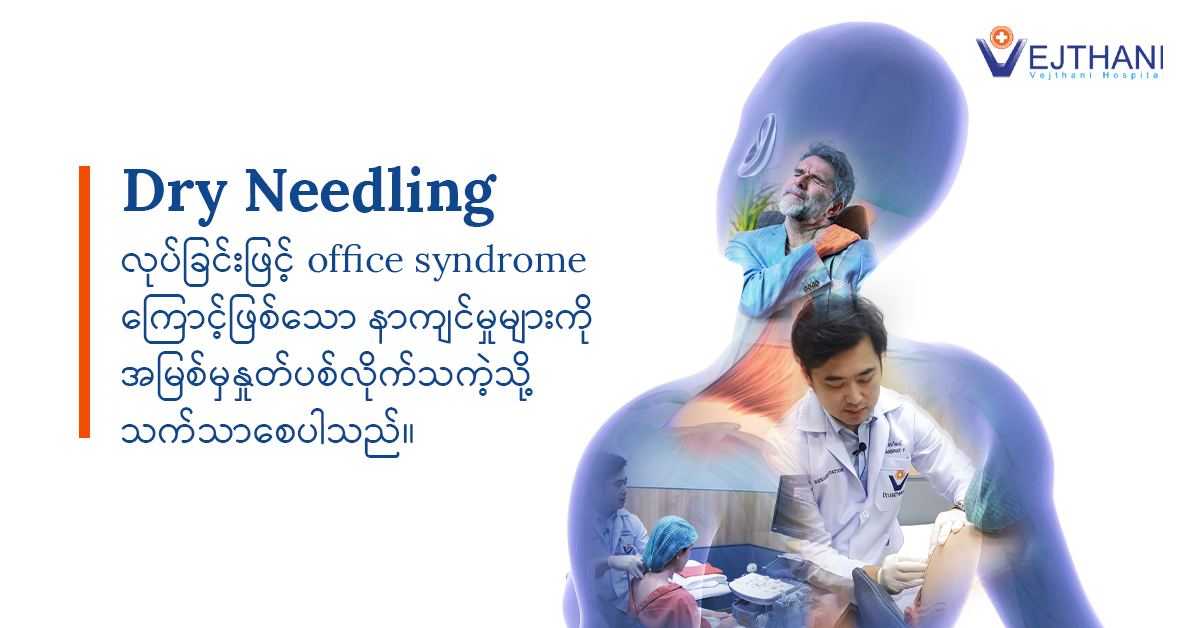 VEJTHANI
Vejthani Hospital

Dry Needling

လုပ်ခြင်းဖြင့် office syndrome ကြောင့်ဖြစ်သော နာကျင်မှုများကို အမြစ်မှနှုတ်ပစ်လိုက်သကဲ့သို့ သက်သာစေပါသည်။